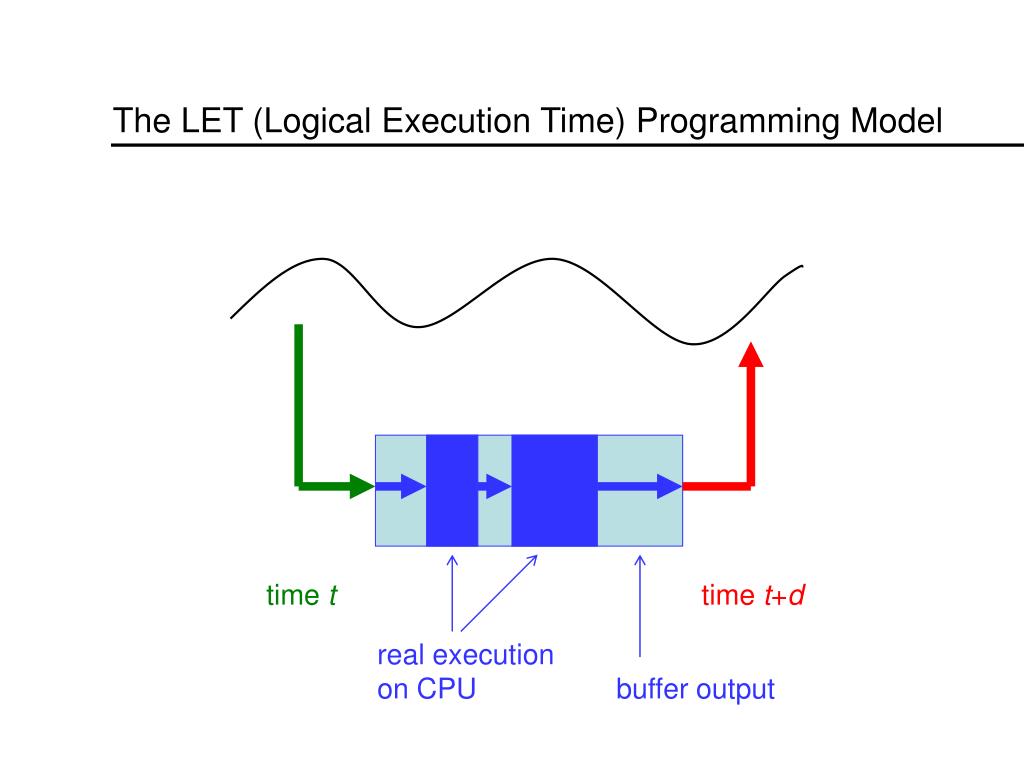 The LET (Logical Execution Time) Programming Model

time $t$

time $t+d$

real execution on CPU

buffer output